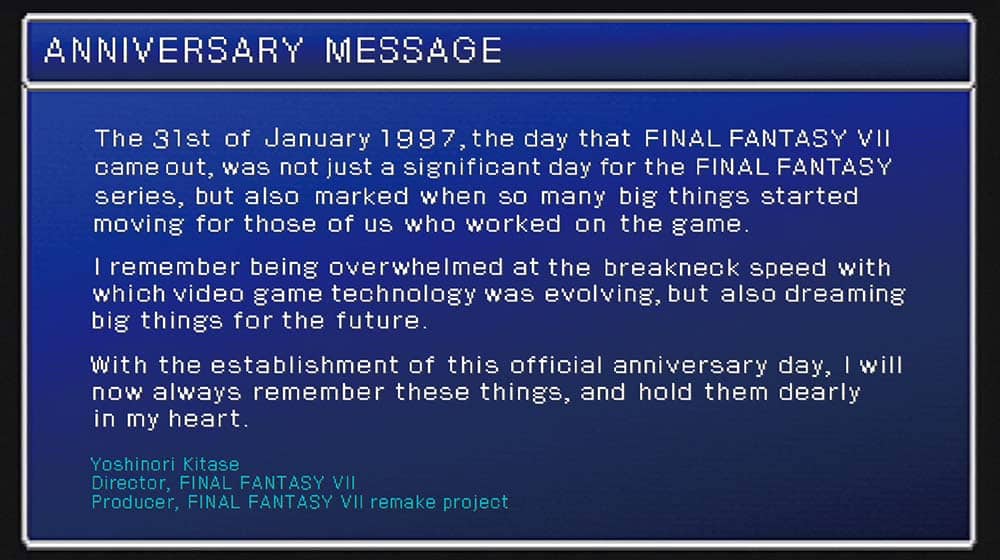 ANNIVERSARY MESSAGE

The 31st of January 1997, the day that FINAL FANTASY VII came out, was not just a significant day for the FINAL FANTASY series, but also marked when so many big things started moving for those of us who worked on the game.

I remember being overwhelmed at the breakneck speed with which video game technology was evolving, but also dreaming big things for the future.

With the establishment of this official anniversary day, I will now always remember these things, and hold them dearly in my heart.

Yoshinori Kitase
Director, FINAL FANTASY VII
Producer, FINAL FANTASY VII remake project